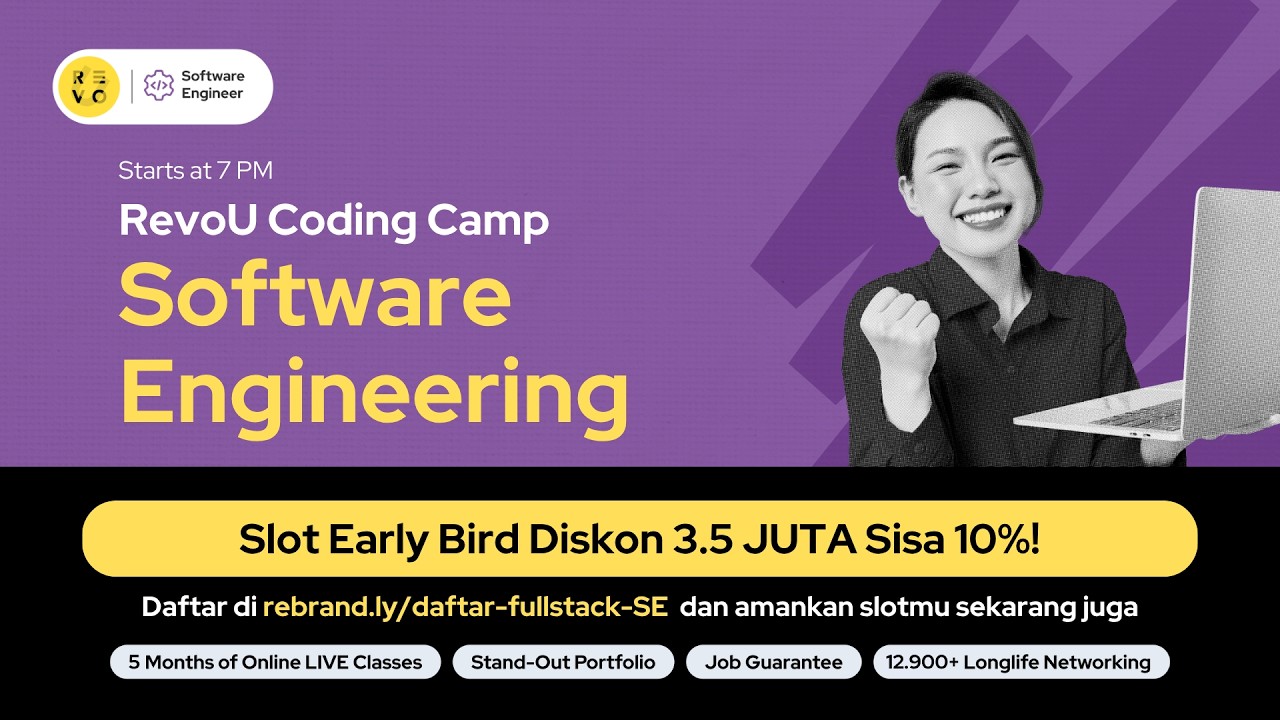 REVO

Software Engineer

Starts at 7 PM

RevoU Coding Camp

Software Engineering

Slot Early Bird Diskon 3.5 JUTA Sisa 10%!

Daftar di rebrand.ly/daftar-fullstack-SE dan amankan slotmu sekarang juga

5 Months of Online LIVE Classes

Stand-Out Portfolio

Job Guarantee

12.900+ Longlife Networking